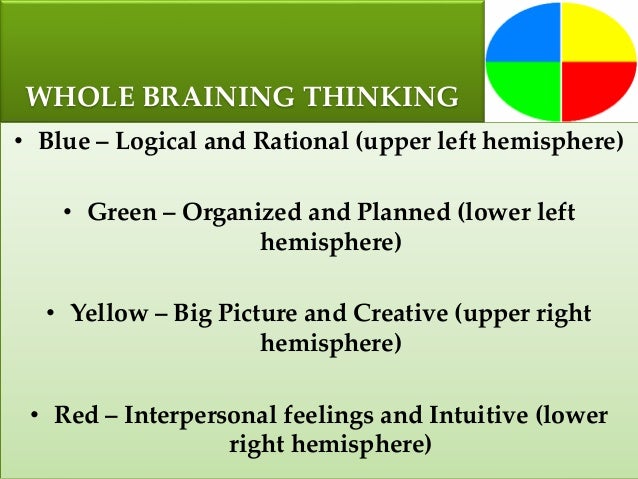 WHOLE BRAINING THINKING

• Blue – Logical and Rational (upper left hemisphere)

• Green – Organized and Planned (lower left hemisphere)

• Yellow – Big Picture and Creative (upper right hemisphere)

• Red – Interpersonal feelings and Intuitive (lower right hemisphere)